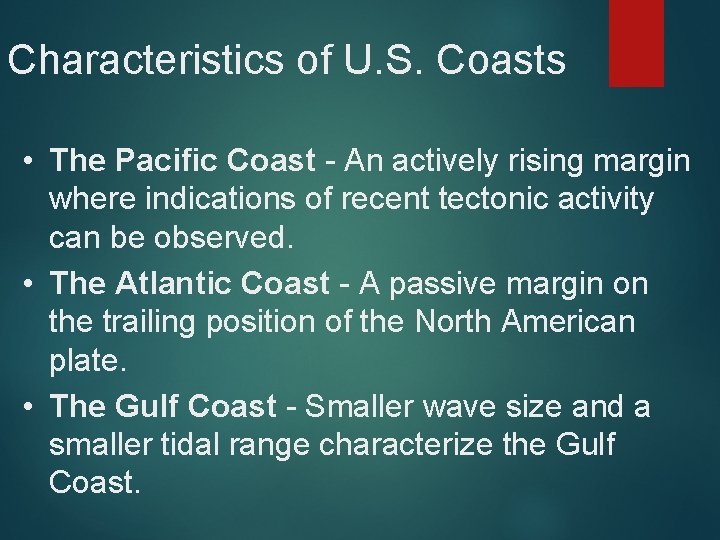 Characteristics of U.S. Coasts

• The Pacific Coast - An actively rising margin where indications of recent tectonic activity can be observed.

• The Atlantic Coast - A passive margin on the trailing position of the North American plate.

• The Gulf Coast - Smaller wave size and a smaller tidal range characterize the Gulf Coast.